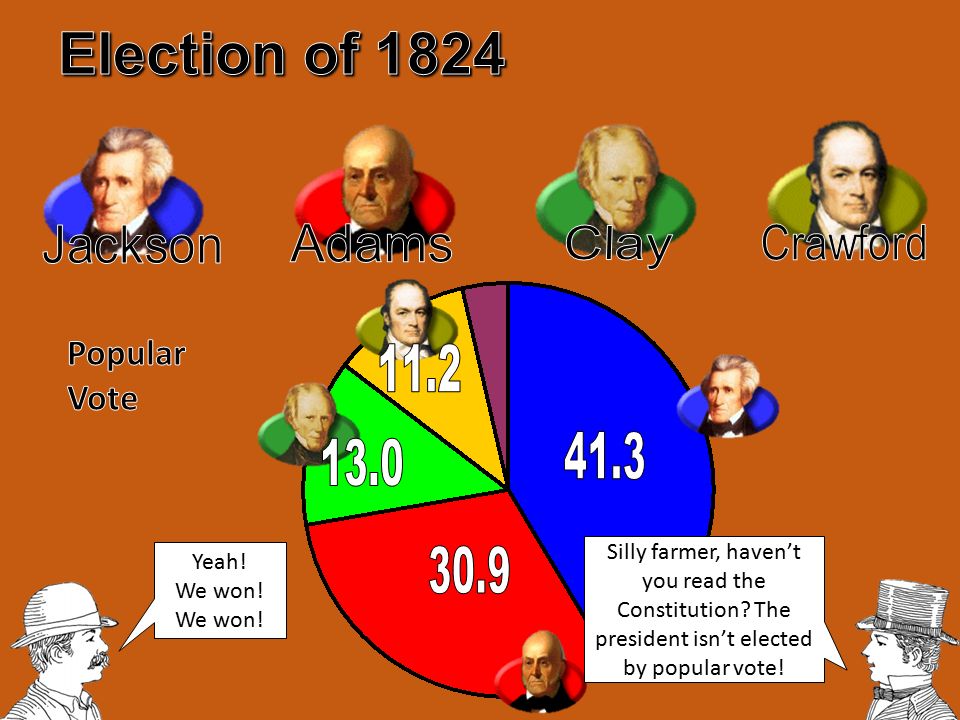 Election of 1824

Jackson
Adams
Clay
Crawford

Popular Vote

11.2
13.0
41.3
30.9

Yeah!
We won!
We won!

Silly farmer, haven't you read the Constitution? The president isn't elected by popular vote!